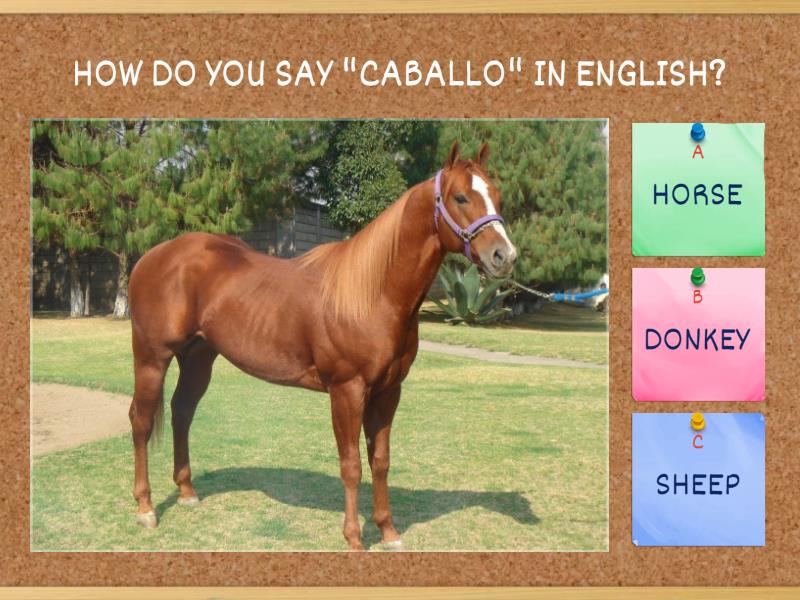 HOW DO YOU SAY "CABALLO" IN ENGLISH?

A
HORSE

B
DONKEY

C
SHEEP